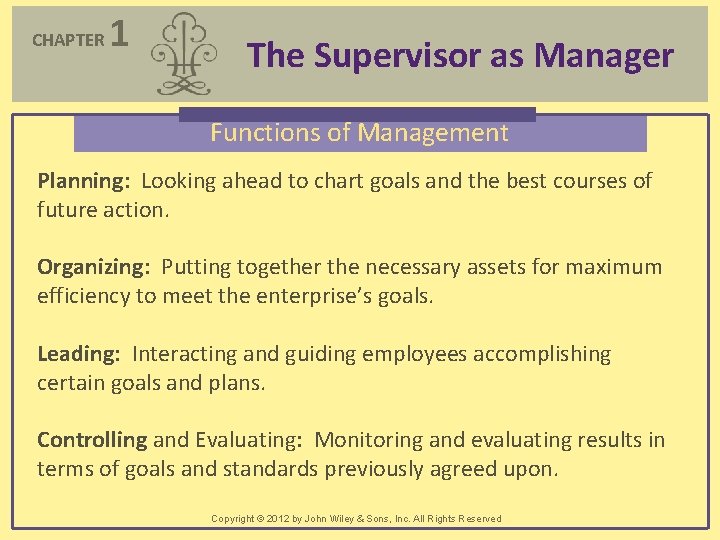 CHAPTER 1

The Supervisor as Manager

Functions of Management

Planning: Looking ahead to chart goals and the best courses of future action.

Organizing: Putting together the necessary assets for maximum efficiency to meet the enterprise's goals.

Leading: Interacting and guiding employees accomplishing certain goals and plans.

Controlling and Evaluating: Monitoring and evaluating results in terms of goals and standards previously agreed upon.

Copyright © 2012 by John Wiley & Sons, Inc. All Rights Reserved